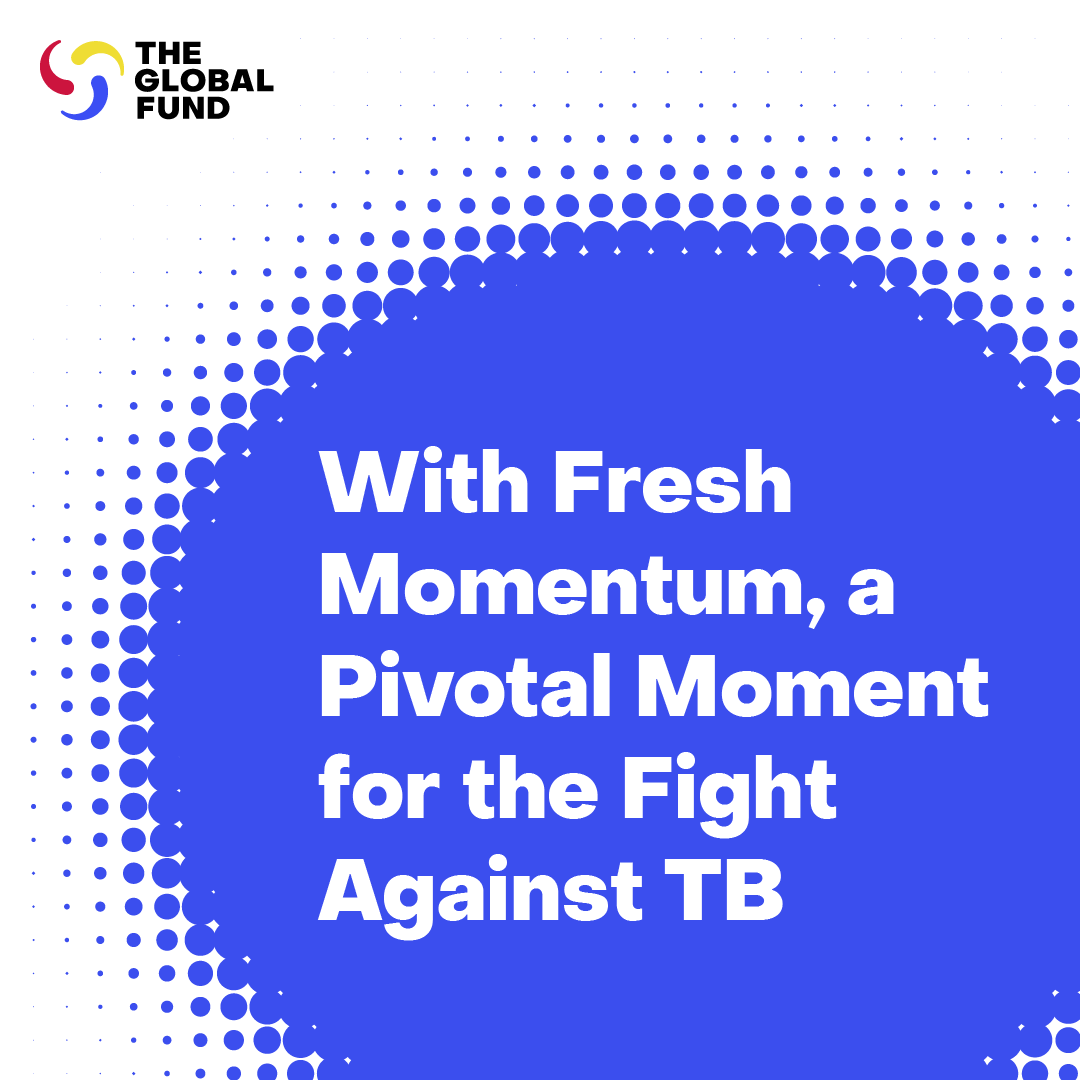 THE GLOBAL FUND

With Fresh Momentum, a Pivotal Moment for the Fight Against TB